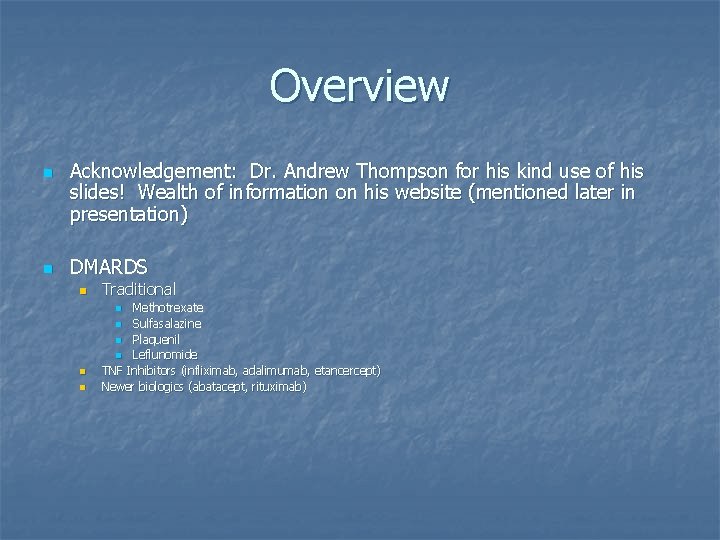 Overview

• Acknowledgement: Dr. Andrew Thompson for his kind use of his slides! Wealth of information on his website (mentioned later in presentation)

• DMARDS
• Traditional
• Methotrexate
• Sulfasalazine
• Plaquenil
• Leflunomide
• TNF Inhibitors (infliximab, adalimumab, etancercept)
• Newer biologics (abatacept, rituximab)